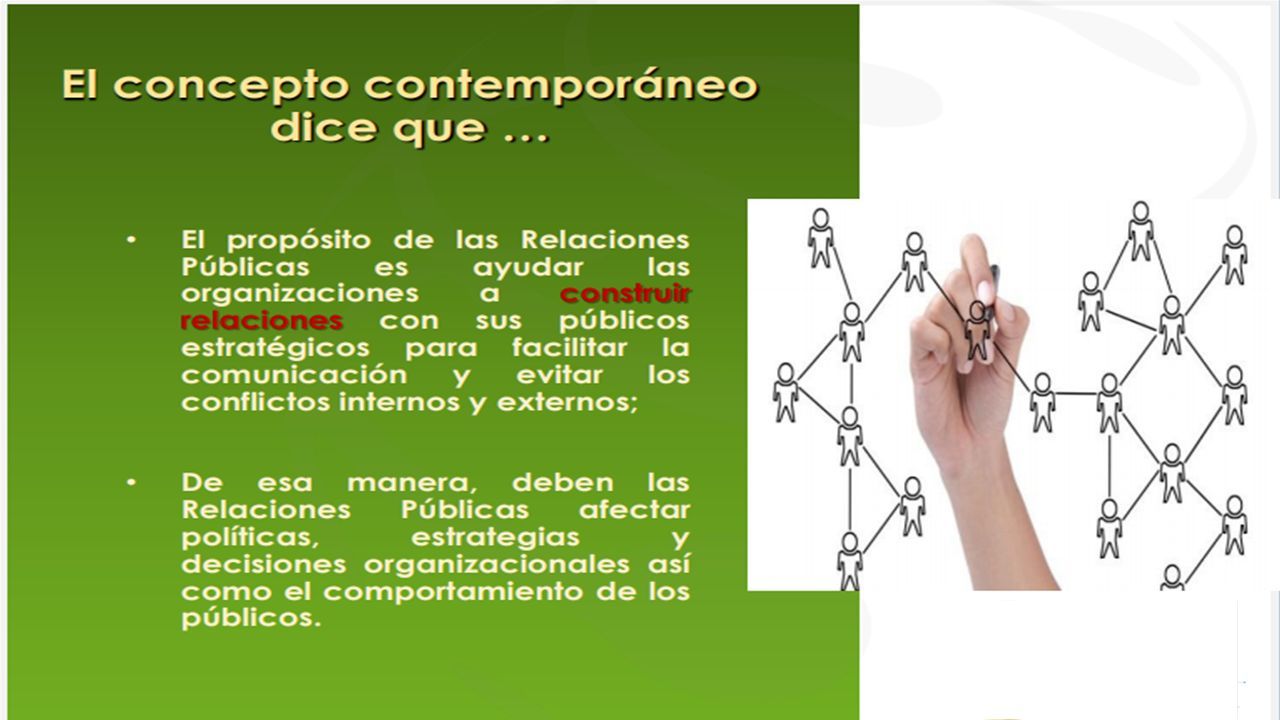 El concepto contemporáneo dice que …

• El propósito de las Relaciones Públicas es ayudar las organizaciones a construir relaciones con sus públicos estratégicos para facilitar la comunicación y evitar los conflictos internos y externos;

• De esa manera, deben las Relaciones Públicas afectar políticas, estrategias y decisiones organizacionales así como el comportamiento de los públicos.